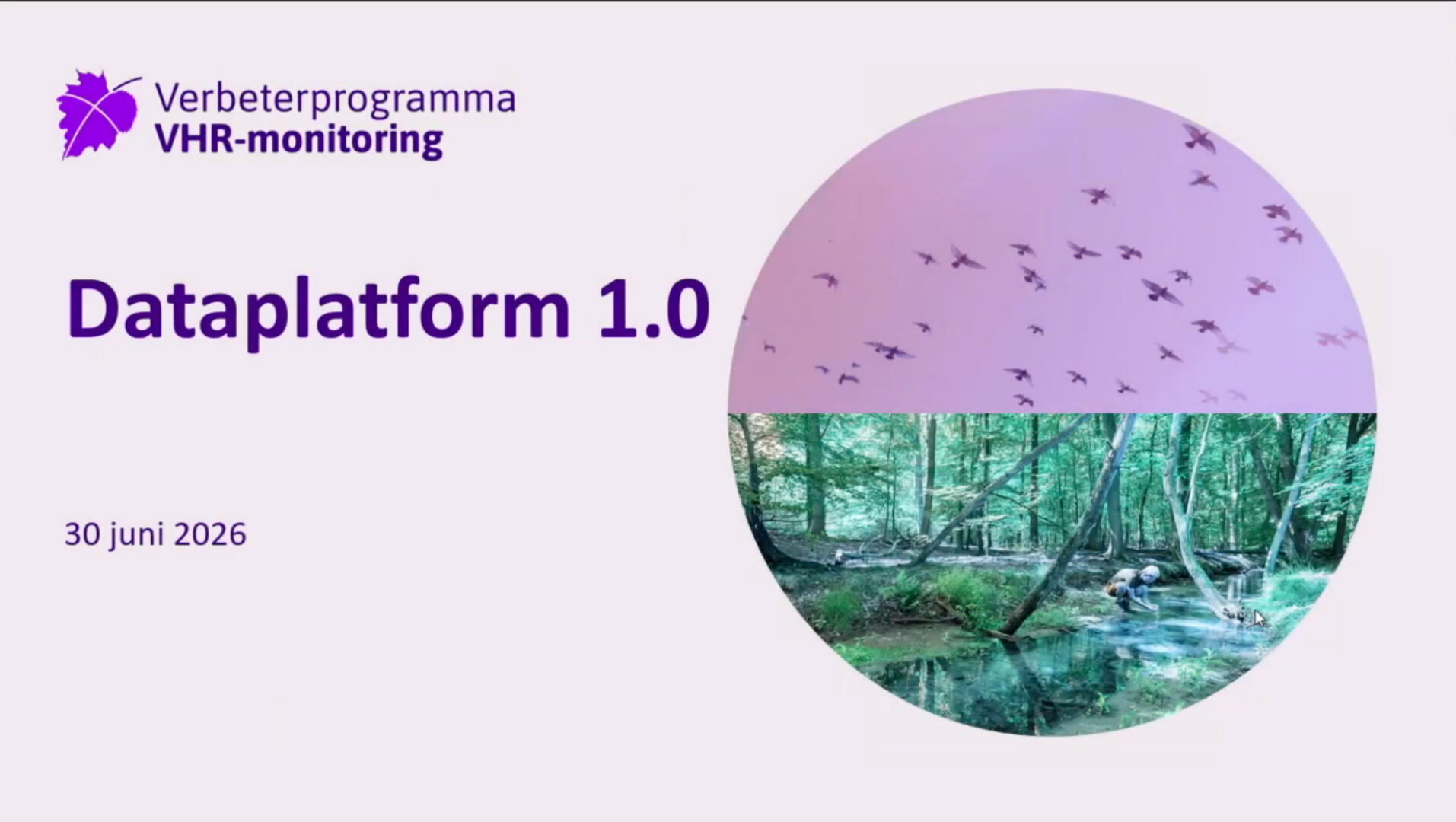 Verbeterprogramma
VHR-monitoring

Dataplatform 1.0

30 juni 2026